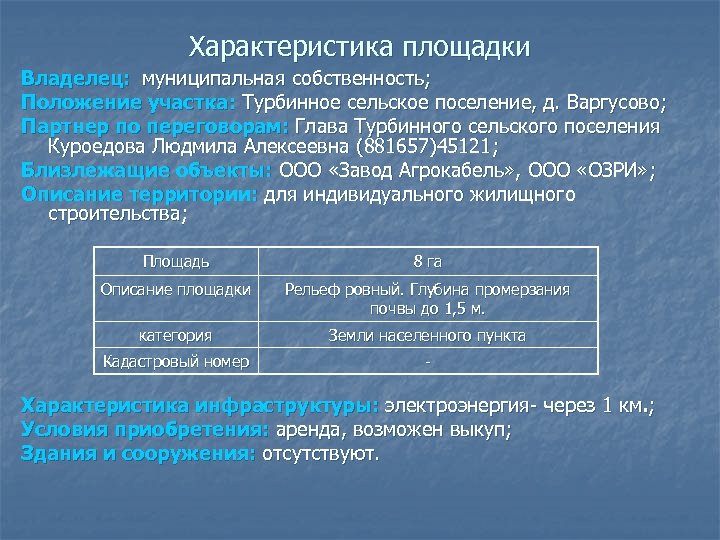 Характеристика площадки

Владелец: муниципальная собственность;

Положение участка: Турбинное сельское поселение, д. Варгусово;

Партнер по переговорам: Глава Турбинного сельского поселения Куроедова Людмила Алексеевна (881657)45121;

Близлежащие объекты: ООО «Завод Агрокабель», ООО «ОЗРИ»;

Описание территории: для индивидуального жилищного строительства;

| Площадь | 8 га |
|---|---|
| Описание площадки | Рельеф ровный. Глубина промерзания почвы до 1,5 м. |
| категория | Земли населенного пункта |
| Кадастровый номер | - |

Характеристика инфраструктуры: электроэнергия- через 1 км.;

Условия приобретения: аренда, возможен выкуп;

Здания и сооружения: отсутствуют.